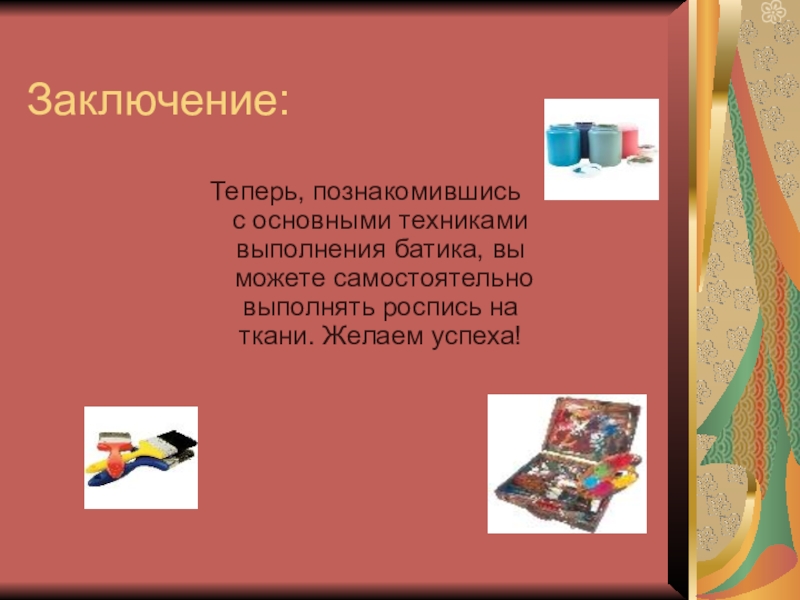 Заключение:

Теперь, познакомившись с основными техниками выполнения батика, вы можете самостоятельно выполнять роспись на ткани. Желаем успеха!